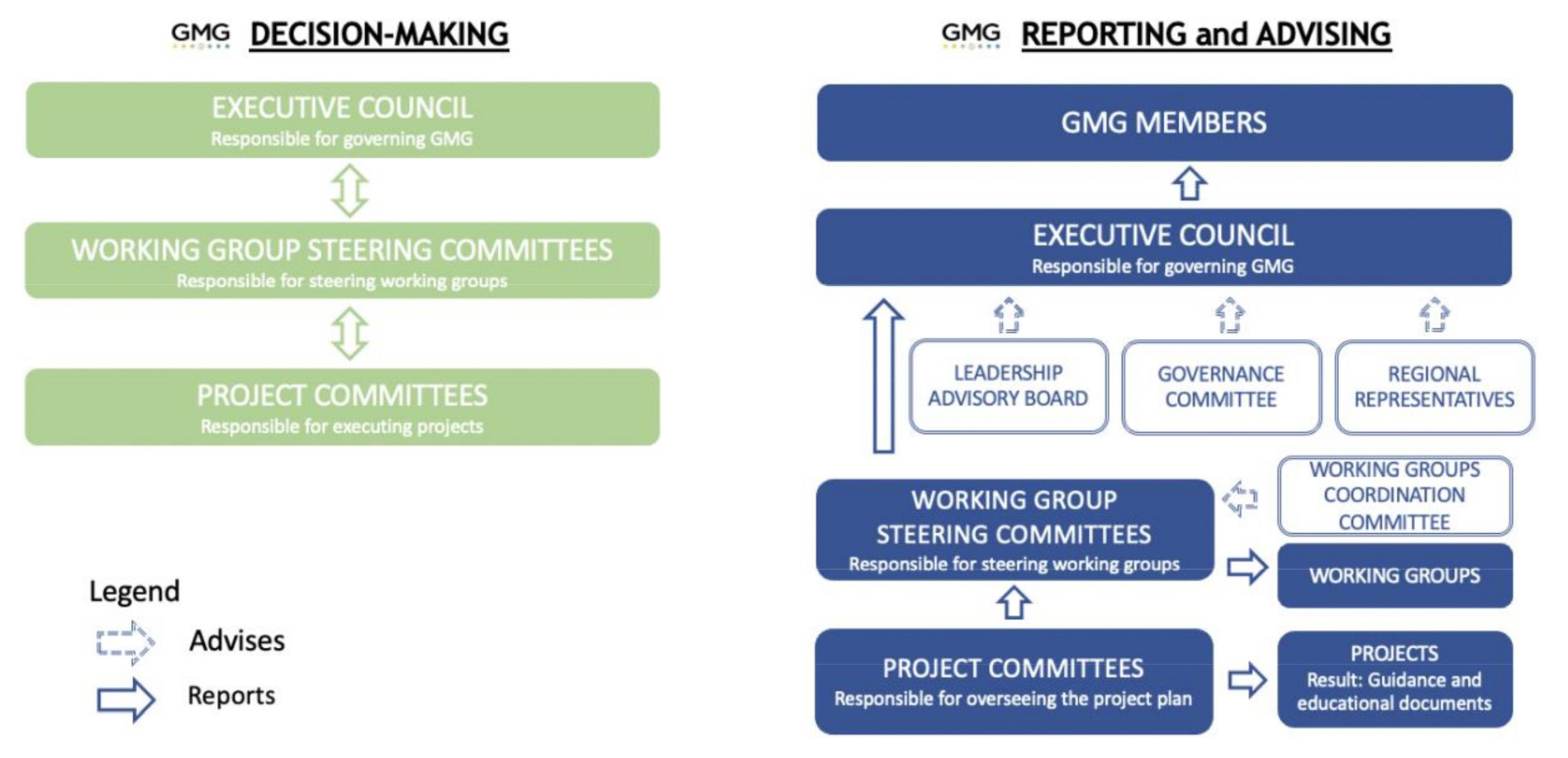 GMG DECISION-MAKING

EXECUTIVE COUNCIL
Responsible for governing GMG

WORKING GROUP STEERING COMMITTEES
Responsible for steering working groups

PROJECT COMMITTEES
Responsible for executing projects

Legend
Advises
Reports

GMG REPORTING and ADVISING

GMG MEMBERS

EXECUTIVE COUNCIL
Responsible for governing GMG

LEADERSHIP ADVISORY BOARD

GOVERNANCE COMMITTEE

REGIONAL REPRESENTATIVES

WORKING GROUP STEERING COMMITTEES
Responsible for steering working groups

WORKING GROUPS COORDINATION COMMITTEE

WORKING GROUPS

PROJECT COMMITTEES
Responsible for overseeing the project plan

PROJECTS
Result: Guidance and educational documents